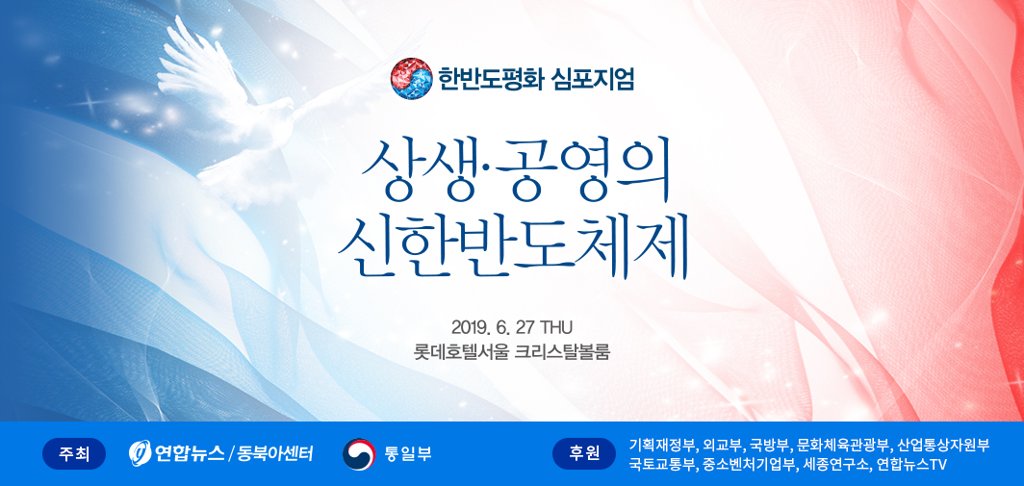 한반도평화 심포지엄

상생·공영의
신한반도체제

2019. 6. 27 THU
롯데호텔서울 크리스탈볼룸

주최 연합뉴스 / 동북아센터 통일부

후원 기획재정부, 외교부, 국방부, 문화체육관광부, 산업통상자원부
국토교통부, 중소벤처기업부, 세종연구소, 연합뉴스TV